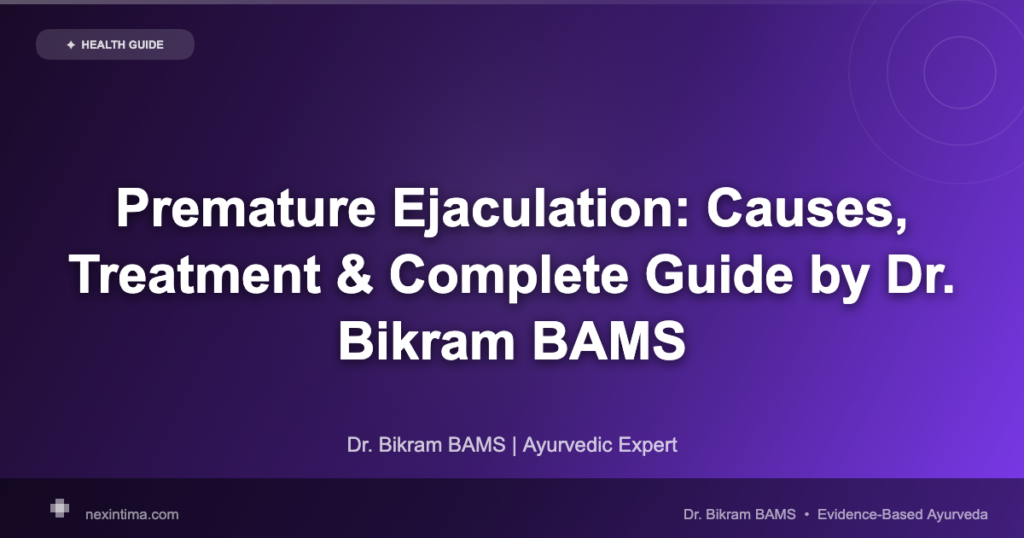 ✦ HEALTH GUIDE

Premature Ejaculation: Causes, Treatment & Complete Guide by Dr. Bikram BAMS

Dr. Bikram BAMS | Ayurvedic Expert

nexintima.com

Dr. Bikram BAMS • Evidence-Based Ayurveda